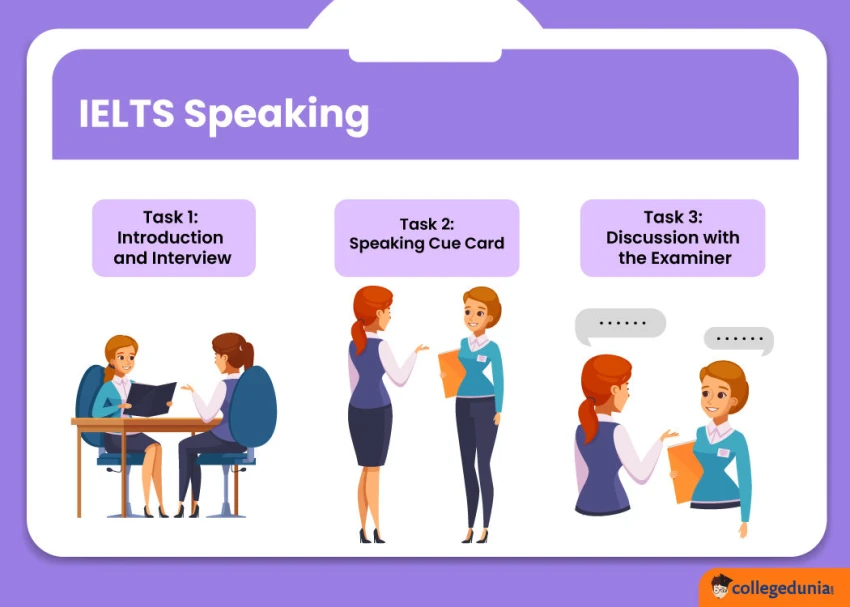 IELTS Speaking

Task 1: Introduction and Interview

Task 2: Speaking Cue Card

Task 3: Discussion with the Examiner

......

......

collegedunia